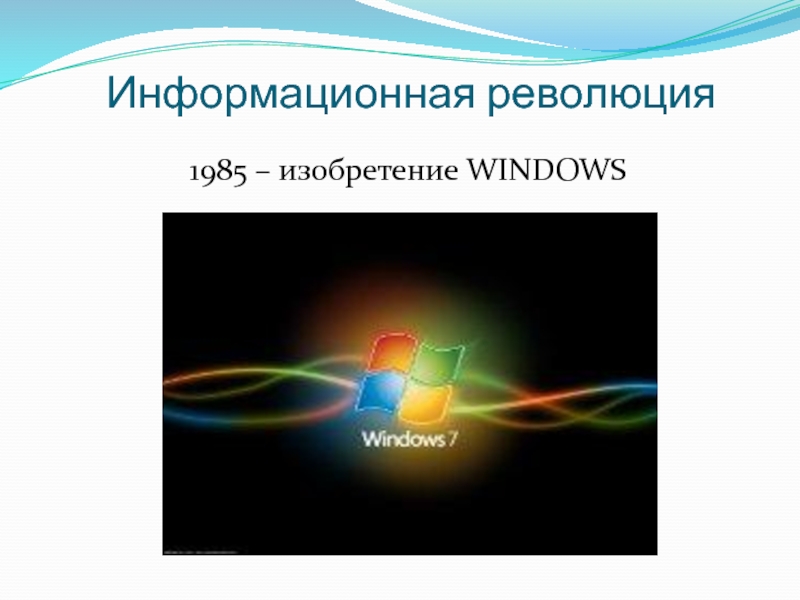 Информационная революция

1985 – изобретение WINDOWS

Windows 7